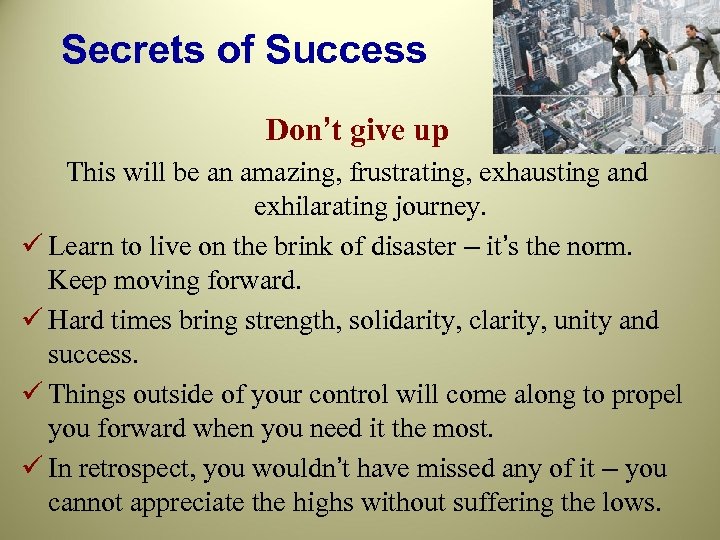 Secrets of Success

Don't give up

This will be an amazing, frustrating, exhausting and exhilarating journey.

✓ Learn to live on the brink of disaster – it's the norm. Keep moving forward.

✓ Hard times bring strength, solidarity, clarity, unity and success.

✓ Things outside of your control will come along to propel you forward when you need it the most.

✓ In retrospect, you wouldn't have missed any of it – you cannot appreciate the highs without suffering the lows.